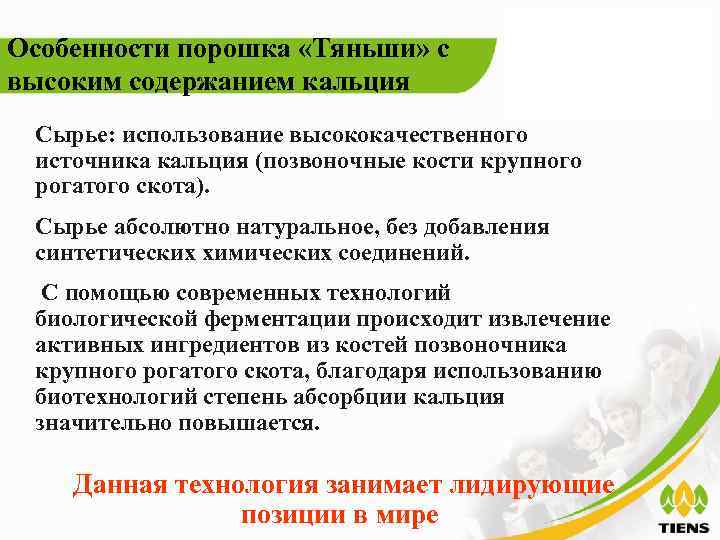 Особенности порошка «Тяньши» с высоким содержанием кальция

Сырье: использование высококачественного источника кальция (позвоночные кости крупного рогатого скота).

Сырье абсолютно натуральное, без добавления синтетических химических соединений.

С помощью современных технологий биологической ферментации происходит извлечение активных ингредиентов из костей позвоночника крупного рогатого скота, благодаря использованию биотехнологий степень абсорбции кальция значительно повышается.

Данная технология занимает лидирующие позиции в мире

TIENS